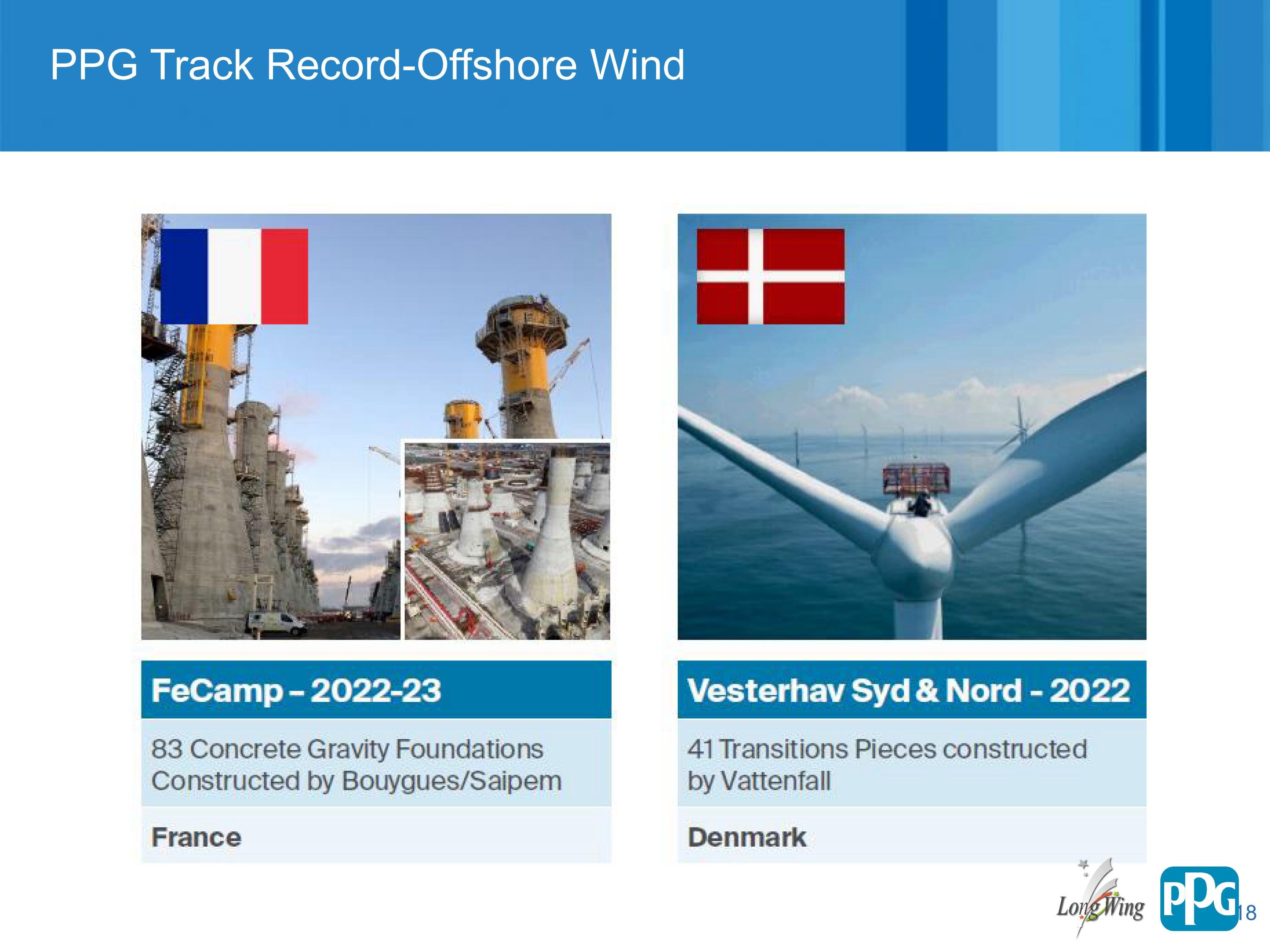 PPG Track Record-Offshore Wind

FeCamp - 2022-23

83 Concrete Gravity Foundations Constructed by Bouygues/Saipem

France

Vesterhav Syd & Nord - 2022

41 Transitions Pieces constructed by Vattenfall

Denmark

LongWing

PPG

18